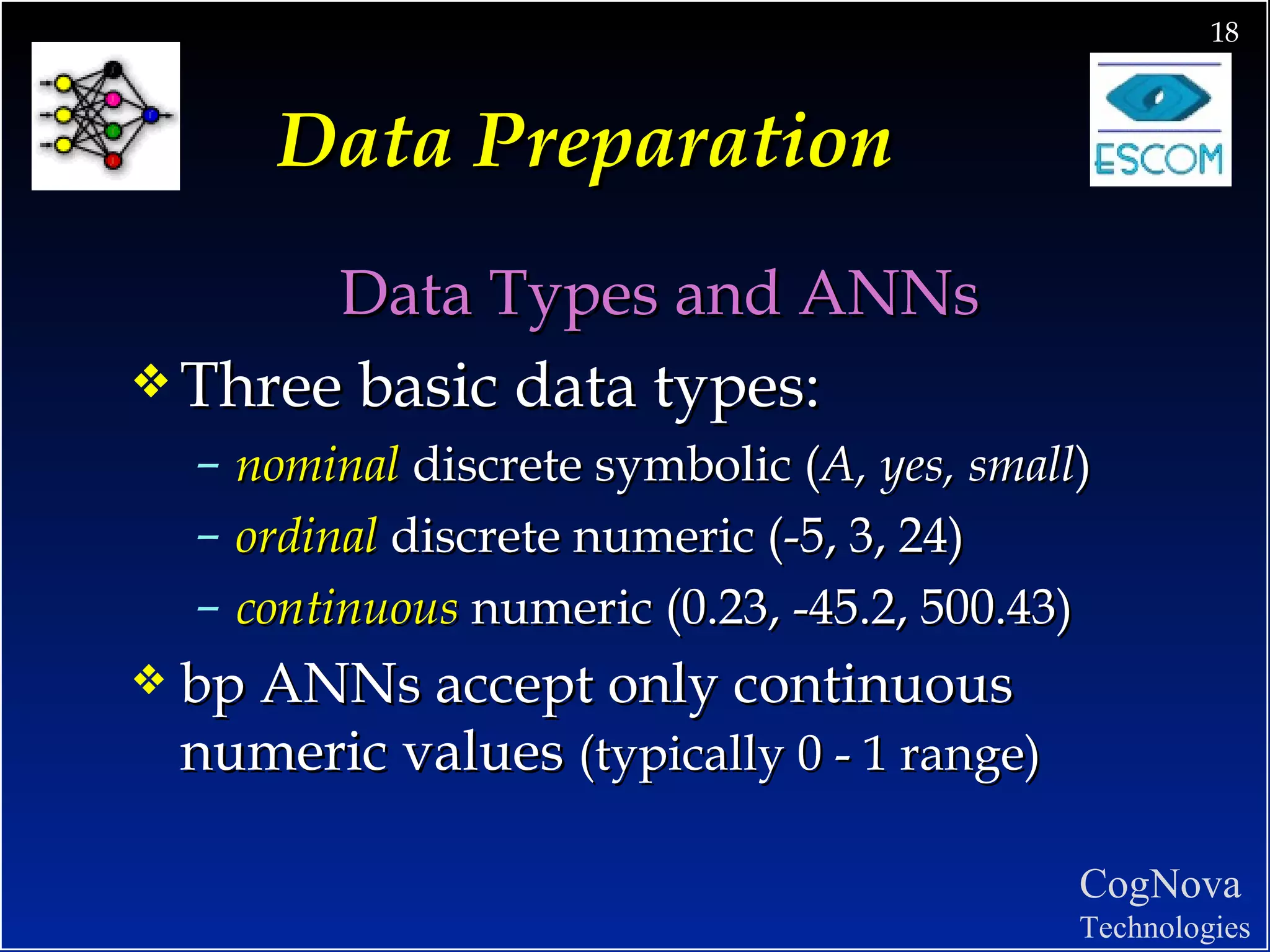 18

Data Preparation

ESCOM

Data Types and ANNs

❖ Three basic data types:

– nominal discrete symbolic (A, yes, small)

– ordinal discrete numeric (-5, 3, 24)

– continuous numeric (0.23, -45.2, 500.43)

❖ bp ANNs accept only continuous numeric values (typically 0 - 1 range)

CogNova Technologies